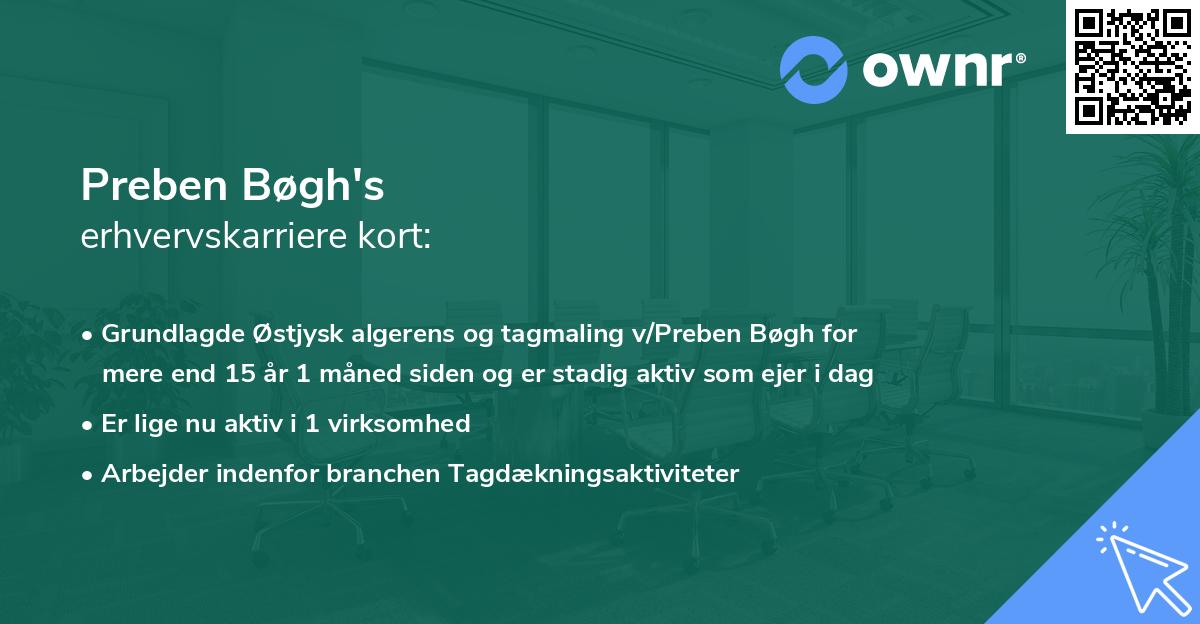 ownr®

Preben Bøgh's
erhvervskarriere kort:

• Grundlagde Østjysk algerens og tagmaling v/Preben Bøgh for mere end 15 år 1 måned siden og er stadig aktiv som ejer i dag
• Er lige nu aktiv i 1 virksomhed
• Arbejder indenfor branchen Tagdækningsaktiviteter